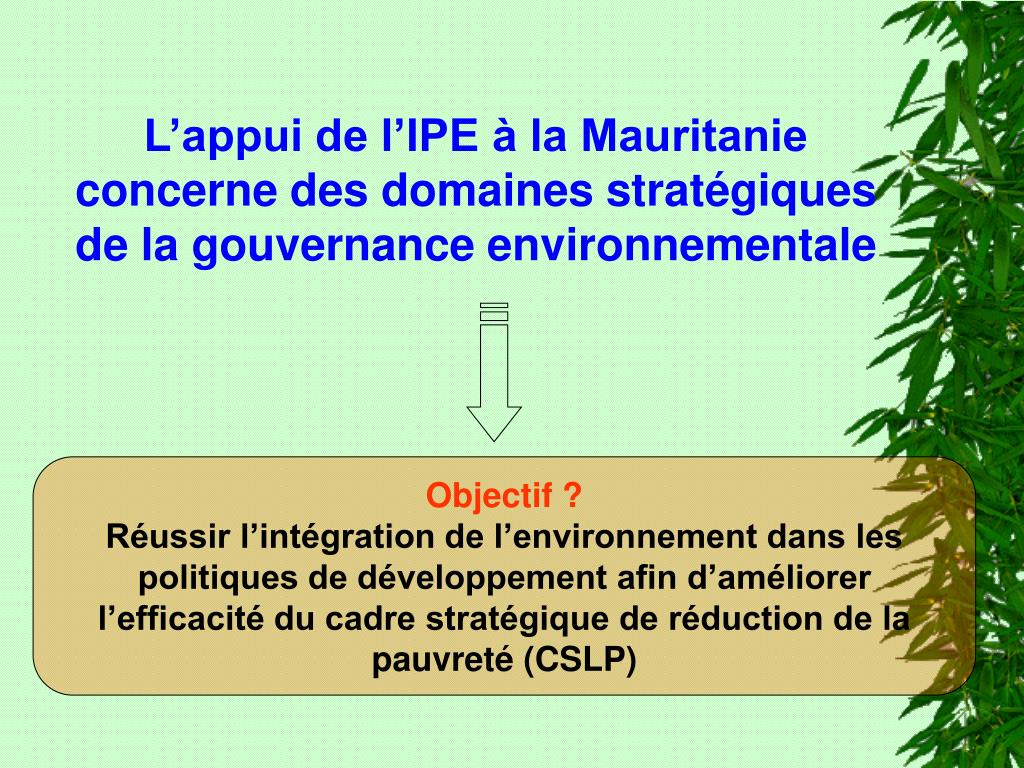 L’appui de l’IPE à la Mauritanie concerne des domaines stratégiques de la gouvernance environnementale

Objectif ?
Réussir l’intégration de l’environnement dans les politiques de développement afin d’améliorer l’efficacité du cadre stratégique de réduction de la pauvreté (CSLP)